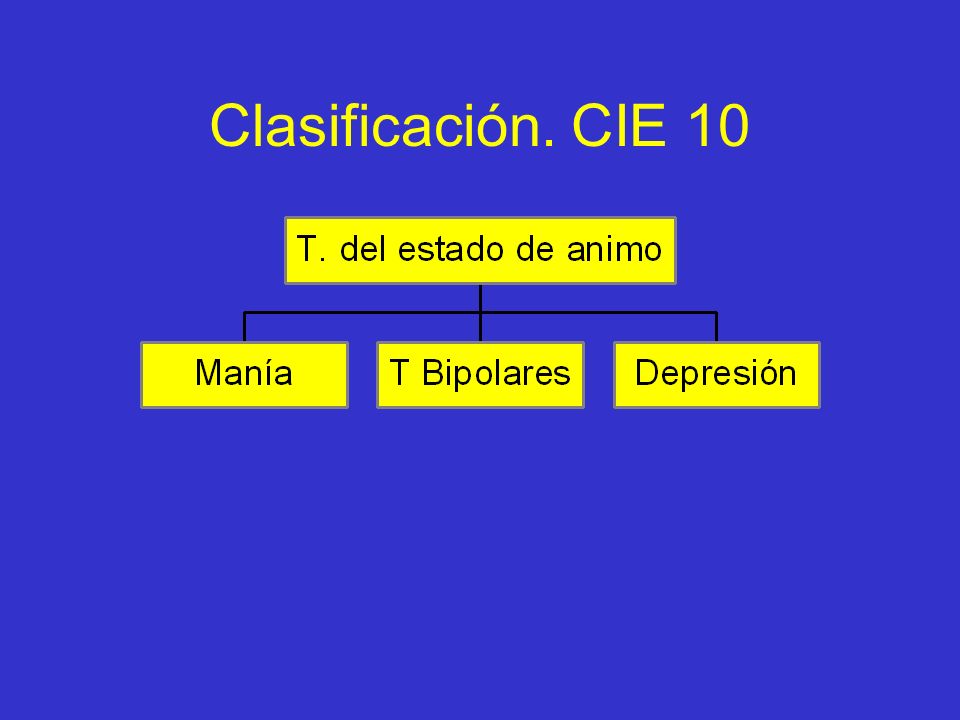 Clasificación. CIE 10

T. del estado de animo

Manía

T Bipolares

Depresión